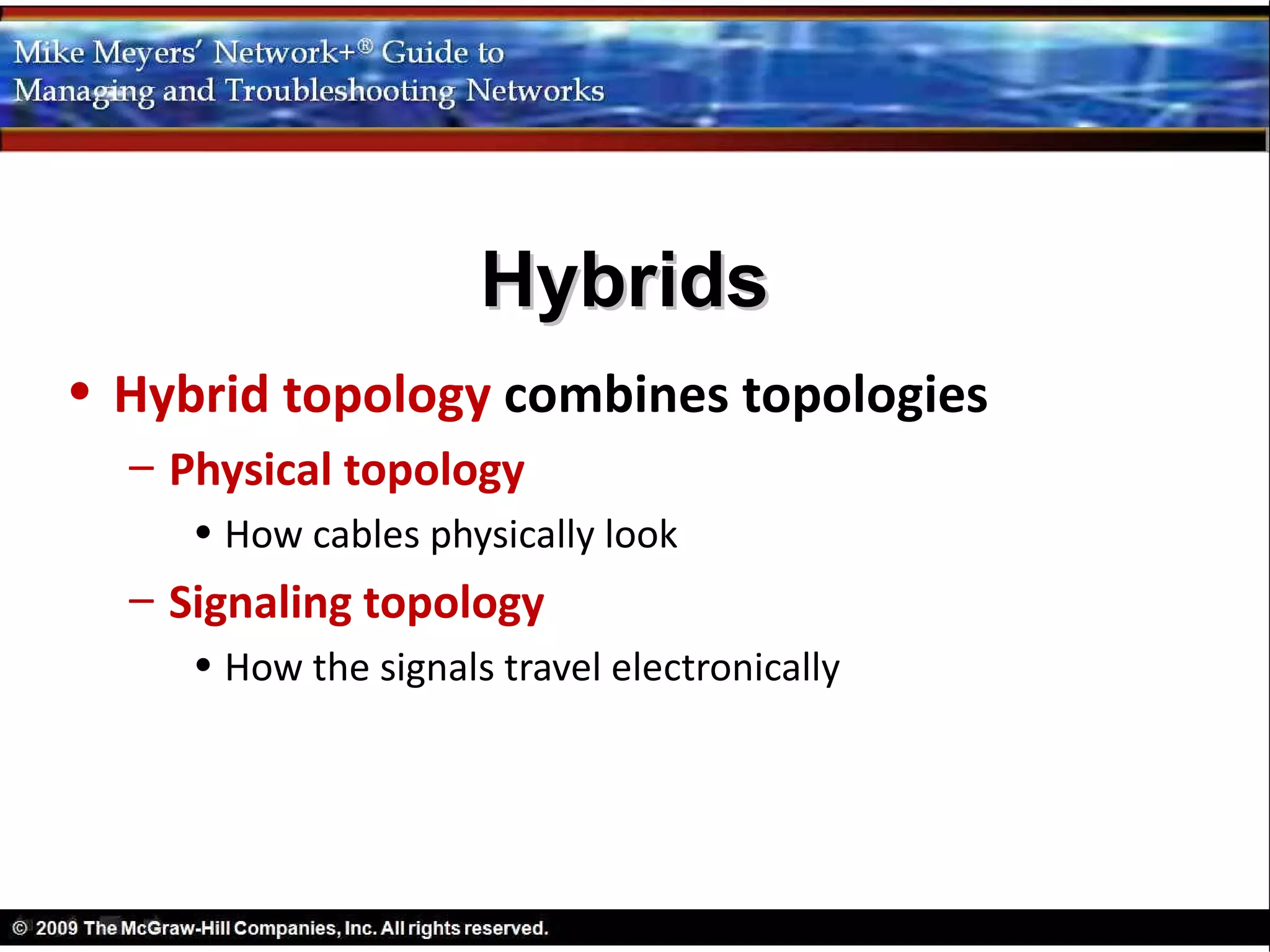 Mike Meyers' Network+® Guide to
Managing and Troubleshooting Networks

Hybrids

• Hybrid topology combines topologies

– Physical topology

• How cables physically look

– Signaling topology

• How the signals travel electronically

© 2009 The McGraw-Hill Companies, Inc. All rights reserved.